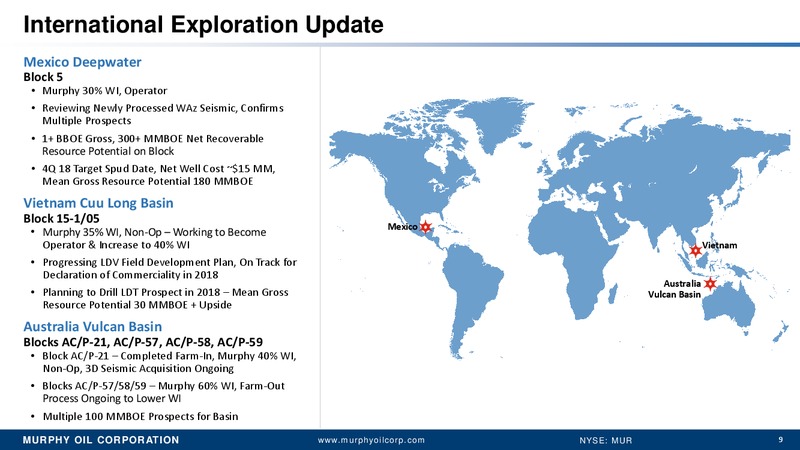 International Exploration Update

Mexico Deepwater
Block 5
• Murphy 30% WI, Operator
• Reviewing Newly Processed WAz Seismic, Confirms Multiple Prospects
• 1+ BBOE Gross, 300+ MMBOE Net Recoverable Resource Potential on Block
• 4Q 18 Target Spud Date, Net Well Cost ~$15 MM, Mean Gross Resource Potential 180 MMBOE

Vietnam Cuu Long Basin
Block 15-1/05
• Murphy 35% WI, Non-Op – Working to Become Operator & Increase to 40% WI
• Progressing LDV Field Development Plan, On Track for Declaration of Commerciality in 2018
• Planning to Drill LDT Prospect in 2018 – Mean Gross Resource Potential 30 MMBOE + Upside

Australia Vulcan Basin
Blocks AC/P-21, AC/P-57, AC/P-58, AC/P-59
• Block AC/P-21 – Completed Farm-In, Murphy 40% WI, Non-Op, 3D Seismic Acquisition Ongoing
• Blocks AC/P-57/58/59 – Murphy 60% WI, Farm-Out Process Ongoing to Lower WI
• Multiple 100 MMBOE Prospects for Basin

Mexico
Vietnam
Australia Vulcan Basin

MURPHY OIL CORPORATION www.murphyoilcorp.com NYSE: MUR 9